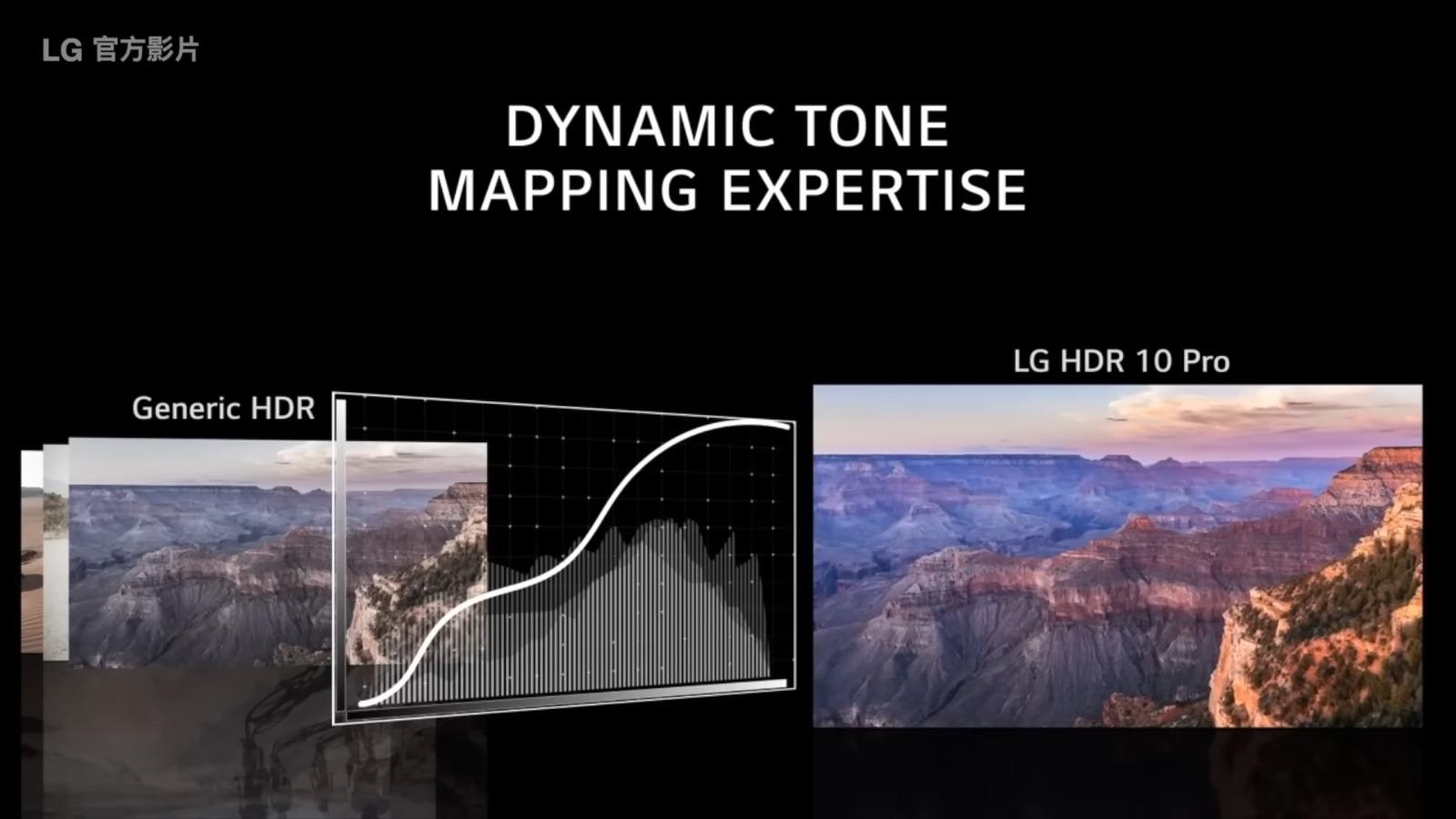 LG 官方影片

DYNAMIC TONE
MAPPING EXPERTISE

Generic HDR

LG HDR 10 Pro